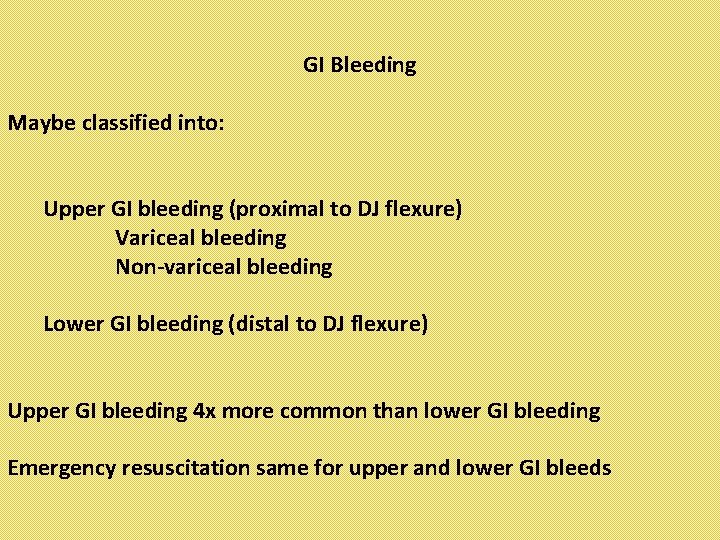 GI Bleeding

Maybe classified into:

Upper GI bleeding (proximal to DJ flexure)
Variceal bleeding
Non-variceal bleeding

Lower GI bleeding (distal to DJ flexure)

Upper GI bleeding 4x more common than lower GI bleeding

Emergency resuscitation same for upper and lower GI bleeds